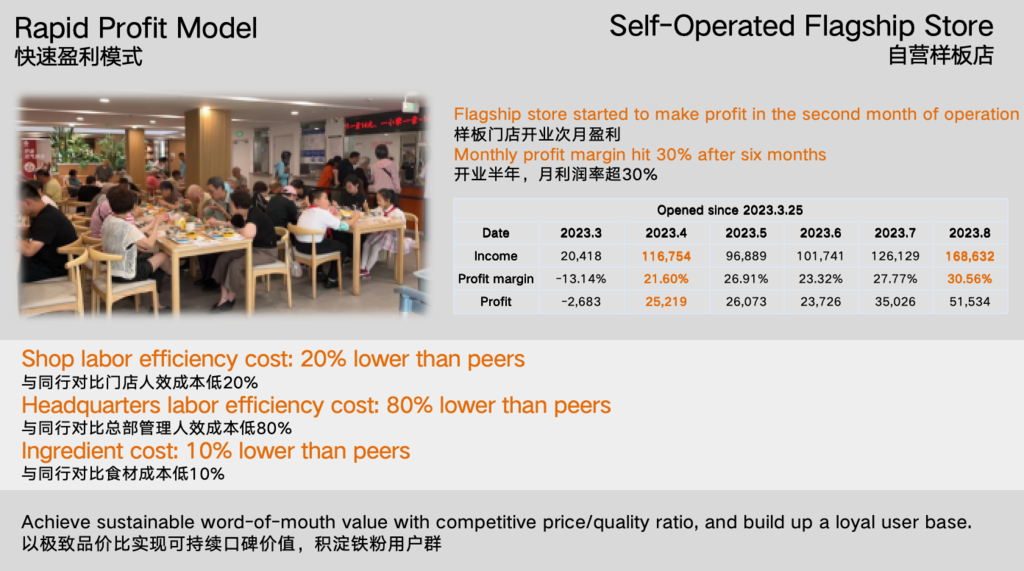 Rapid Profit Model
快速盈利模式

Self-Operated Flagship Store
自营样板店

Flagship store started to make profit in the second month of operation
样板门店开业次月盈利
Monthly profit margin hit 30% after six months
开业半年，月利润率超30%

Opened since 2023.3.25

| Date | 2023.3 | 2023.4 | 2023.5 | 2023.6 | 2023.7 | 2023.8 |
|---|---|---|---|---|---|---|
| Income | 20,418 | 116,754 | 96,889 | 101,741 | 126,129 | 168,632 |
| Profit margin | -13.14% | 21.60% | 26.91% | 23.32% | 27.77% | 30.56% |
| Profit | -2,683 | 25,219 | 26,073 | 23,726 | 35,026 | 51,534 |

Shop labor efficiency cost: 20% lower than peers
与同行对比门店人效成本低20%
Headquarters labor efficiency cost: 80% lower than peers
与同行对比总部管理人效成本低80%
Ingredient cost: 10% lower than peers
与同行对比食材成本低10%

Achieve sustainable word-of-mouth value with competitive price/quality ratio, and build up a loyal user base.
以极致品价比实现可持续口碑价值，积淀铁粉用户群